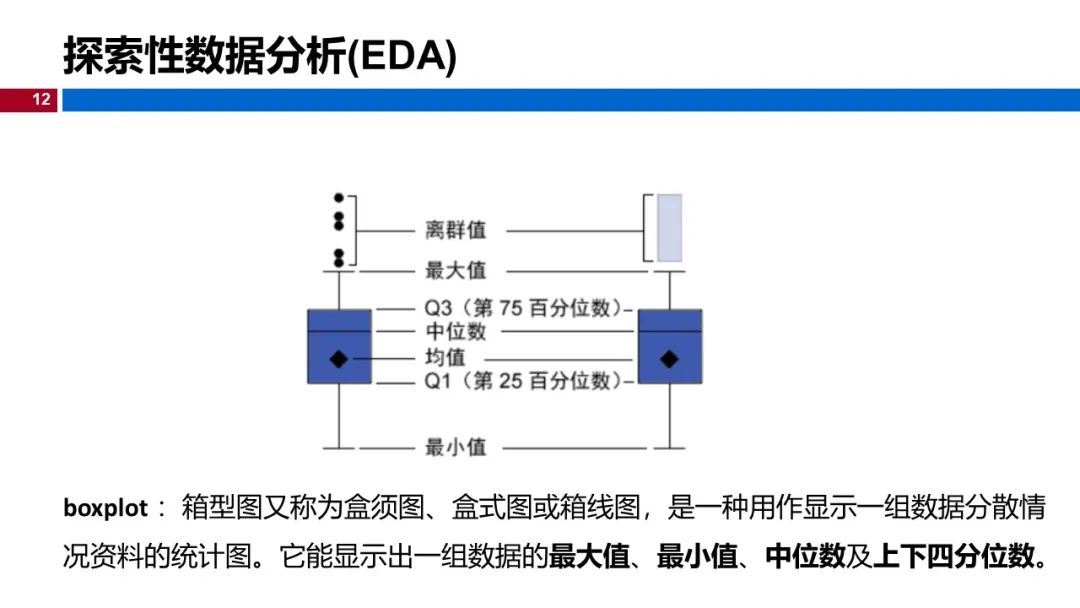 探索性数据分析(EDA)

12

离群值
最大值
Q3（第 75 百分位数）
中位数
均值
Q1（第 25 百分位数）
最小值

boxplot： 箱型图又称为盒须图、盒式图或箱线图，是一种用作显示一组数据分散情况资料的统计图。它能显示出一组数据的最大值、最小值、中位数及上下四分位数。